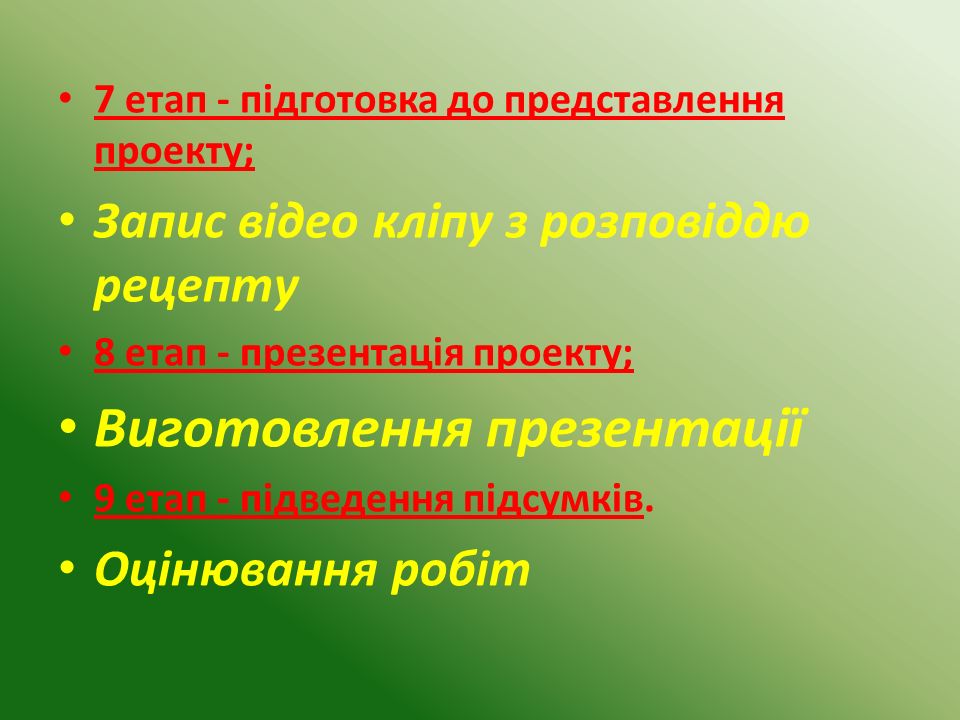 • 7 етап - підготовка до представлення проекту;

• Запис відео кліпу з розповіддю рецепту

• 8 етап - презентація проекту;

• Виготовлення презентації

• 9 етап - підведення підсумків.

• Оцінювання робіт